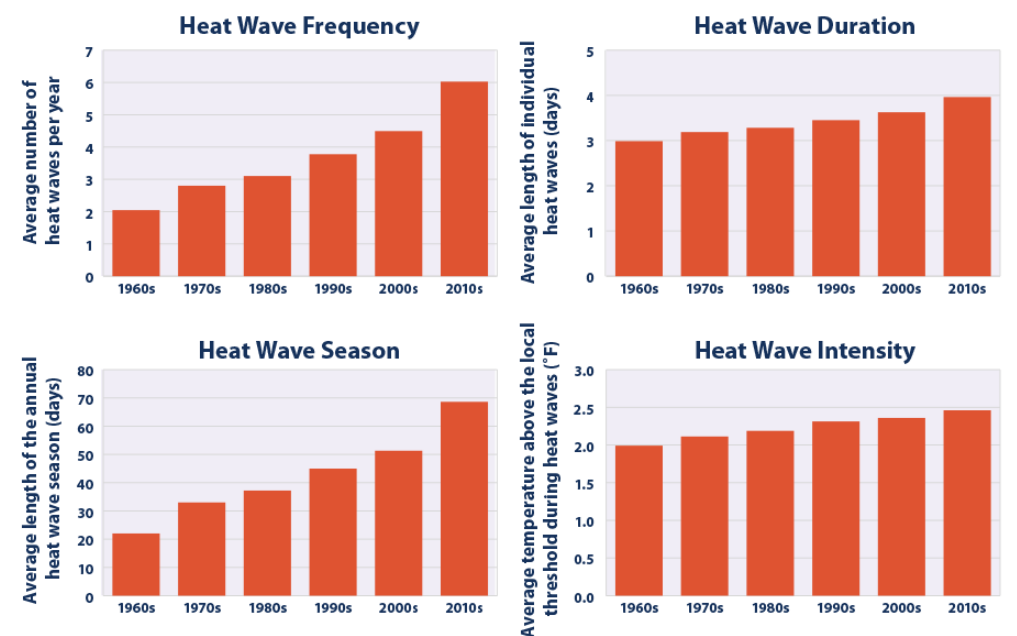 Heat Wave Frequency

Average number of heat waves per year

7
6
5
4
3
2
1
0

1960s 1970s 1980s 1990s 2000s 2010s

Heat Wave Duration

Average length of individual heat waves (days)

5
4
3
2
1
0

1960s 1970s 1980s 1990s 2000s 2010s

Heat Wave Season

Average length of the annual heat wave season (days)

80
70
60
50
40
30
20
10
0

1960s 1970s 1980s 1990s 2000s 2010s

Heat Wave Intensity

Average temperature above the local threshold during heat waves (°F)

3.0
2.5
2.0
1.5
1.0
0.5
0.0

1960s 1970s 1980s 1990s 2000s 2010s